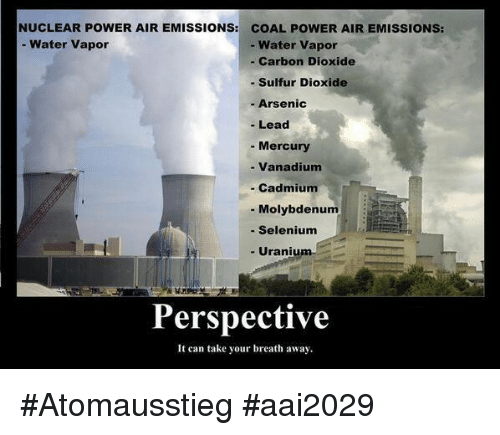 NUCLEAR POWER AIR EMISSIONS:
- Water Vapor

COAL POWER AIR EMISSIONS:
- Water Vapor
- Carbon Dioxide
- Sulfur Dioxide
- Arsenic
- Lead
- Mercury
- Vanadium
- Cadmium
- Molybdenum
- Selenium
- Uranium

Perspective

It can take your breath away.

#Atomausstieg #aai2029